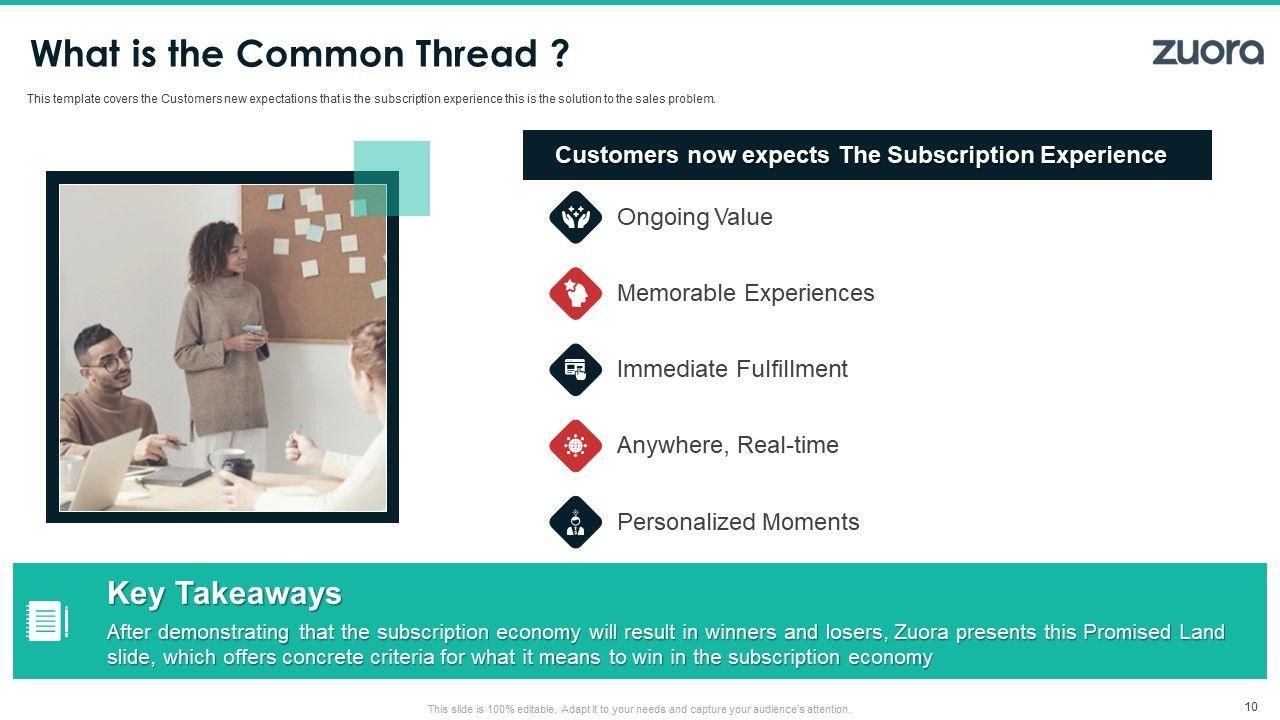 What is the Common Thread ?

zuora

This template covers the Customers new expectations that is the subscription experience this is the solution to the sales problem.

Customers now expects The Subscription Experience

Ongoing Value

Memorable Experiences

Immediate Fulfillment

Anywhere, Real-time

Personalized Moments

Key Takeaways

After demonstrating that the subscription economy will result in winners and losers, Zuora presents this Promised Land slide, which offers concrete criteria for what it means to win in the subscription economy

This slide is 100% editable. Adapt it to your needs and capture your audience's attention.

10